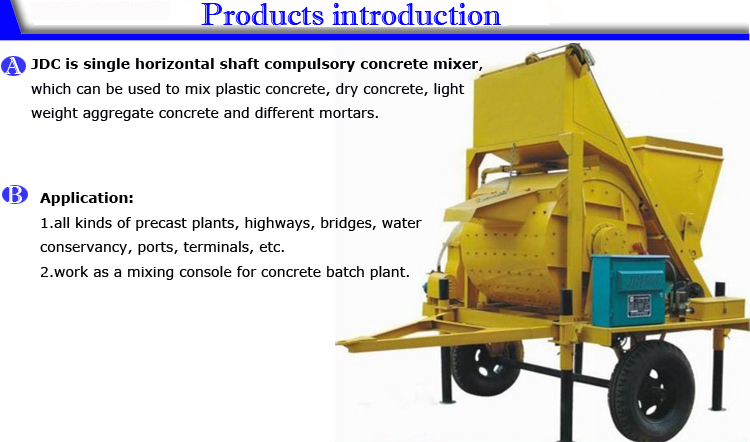 Products introduction

A JDC is single horizontal shaft compulsory concrete mixer, which can be used to mix plastic concrete, dry concrete, light weight aggregate concrete and different mortars.

B Application:
1.all kinds of precast plants, highways, bridges, water conservancy, ports, terminals, etc.
2.work as a mixing console for concrete batch plant.